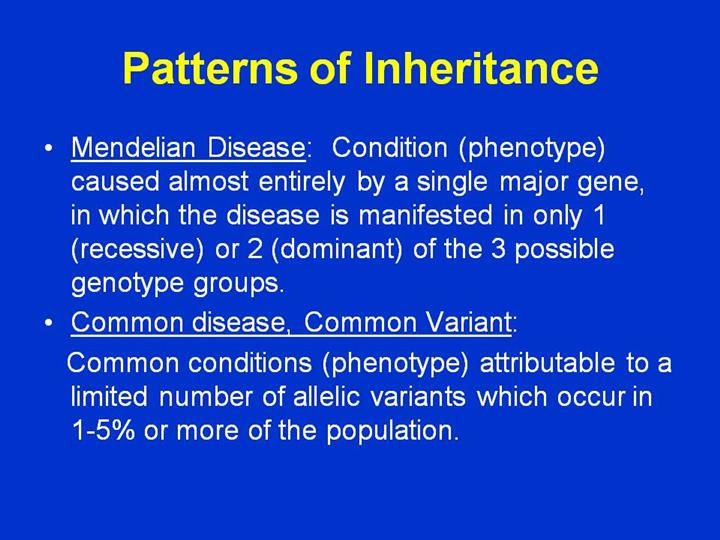 Patterns of Inheritance

• Mendelian Disease: Condition (phenotype) caused almost entirely by a single major gene, in which the disease is manifested in only 1 (recessive) or 2 (dominant) of the 3 possible genotype groups.

• Common disease, Common Variant:

Common conditions (phenotype) attributable to a limited number of allelic variants which occur in 1-5% or more of the population.